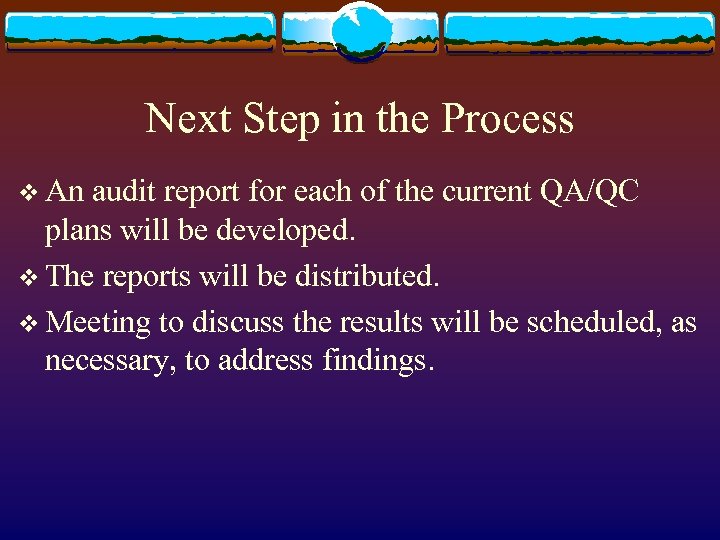 Next Step in the Process

❖ An audit report for each of the current QA/QC plans will be developed.

❖ The reports will be distributed.

❖ Meeting to discuss the results will be scheduled, as necessary, to address findings.